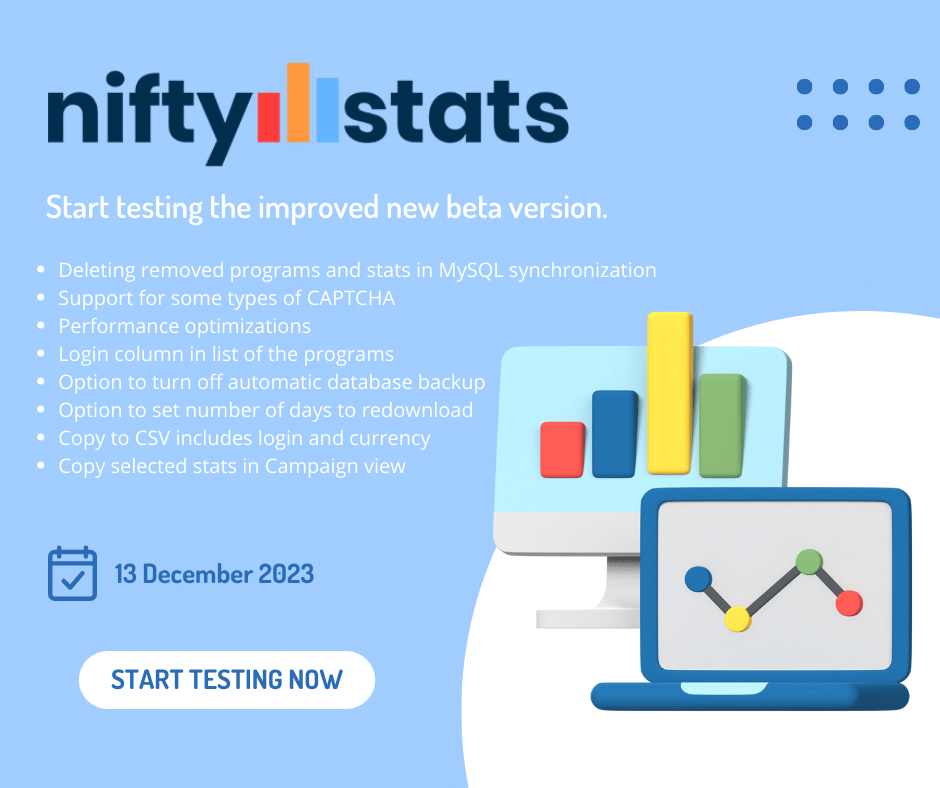 nifty stats

Start testing the improved new beta version.

- Deleting removed programs and stats in MySQL synchronization
- Support for some types of CAPTCHA
- Performance optimizations
- Login column in list of the programs
- Option to turn off automatic database backup
- Option to set number of days to redownload
- Copy to CSV includes login and currency
- Copy selected stats in Campaign view

13 December 2023

START TESTING NOW